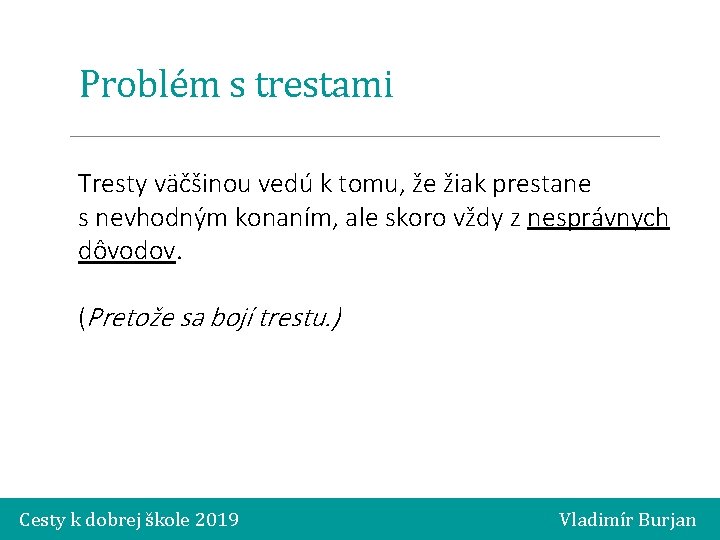 Problém s trestami

Tresty väčšinou vedú k tomu, že žiak prestane s nevhodným konaním, ale skoro vždy z nesprávnych dôvodov.

(Pretože sa bojí trestu.)

Cesty k dobrej škole 2019

Vladimír Burjan